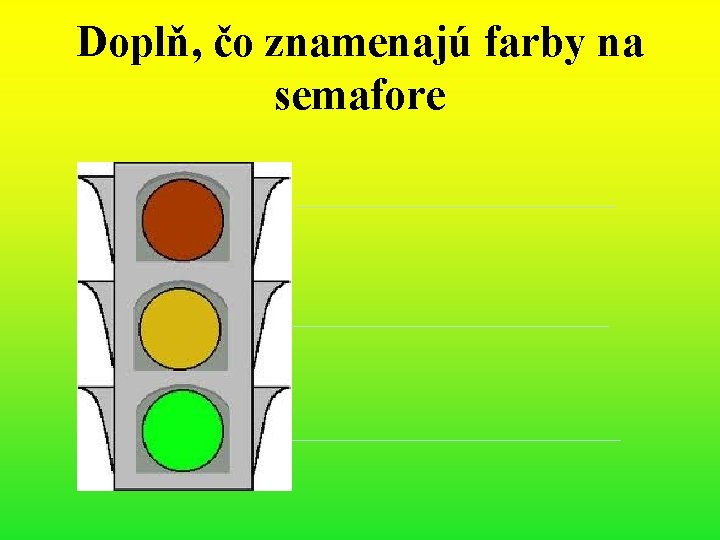 Doplň, čo znamenajú farby na semafore